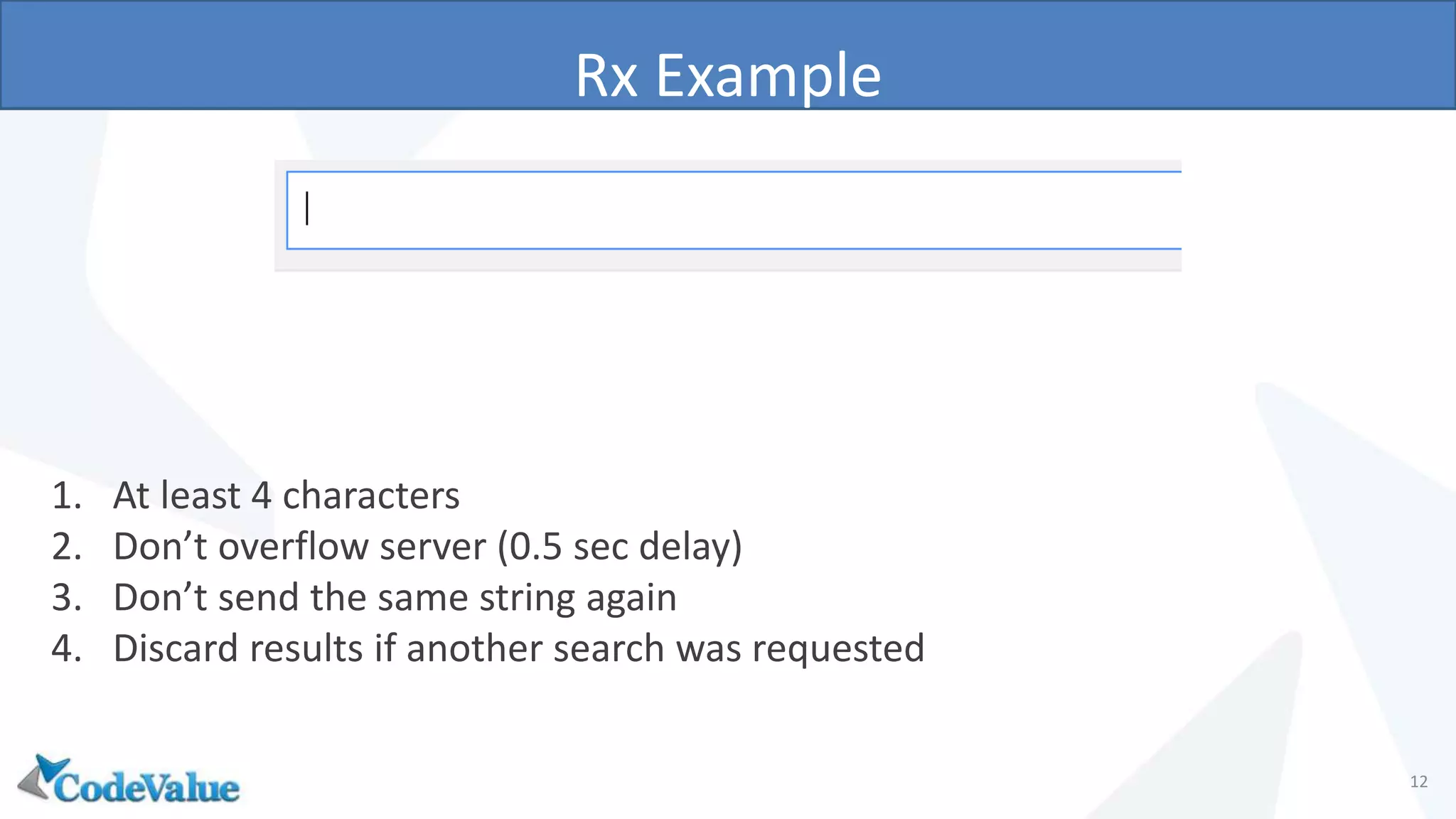 Rx Example

1. At least 4 characters
2. Don’t overflow server (0.5 sec delay)
3. Don’t send the same string again
4. Discard results if another search was requested

CodeValue

12